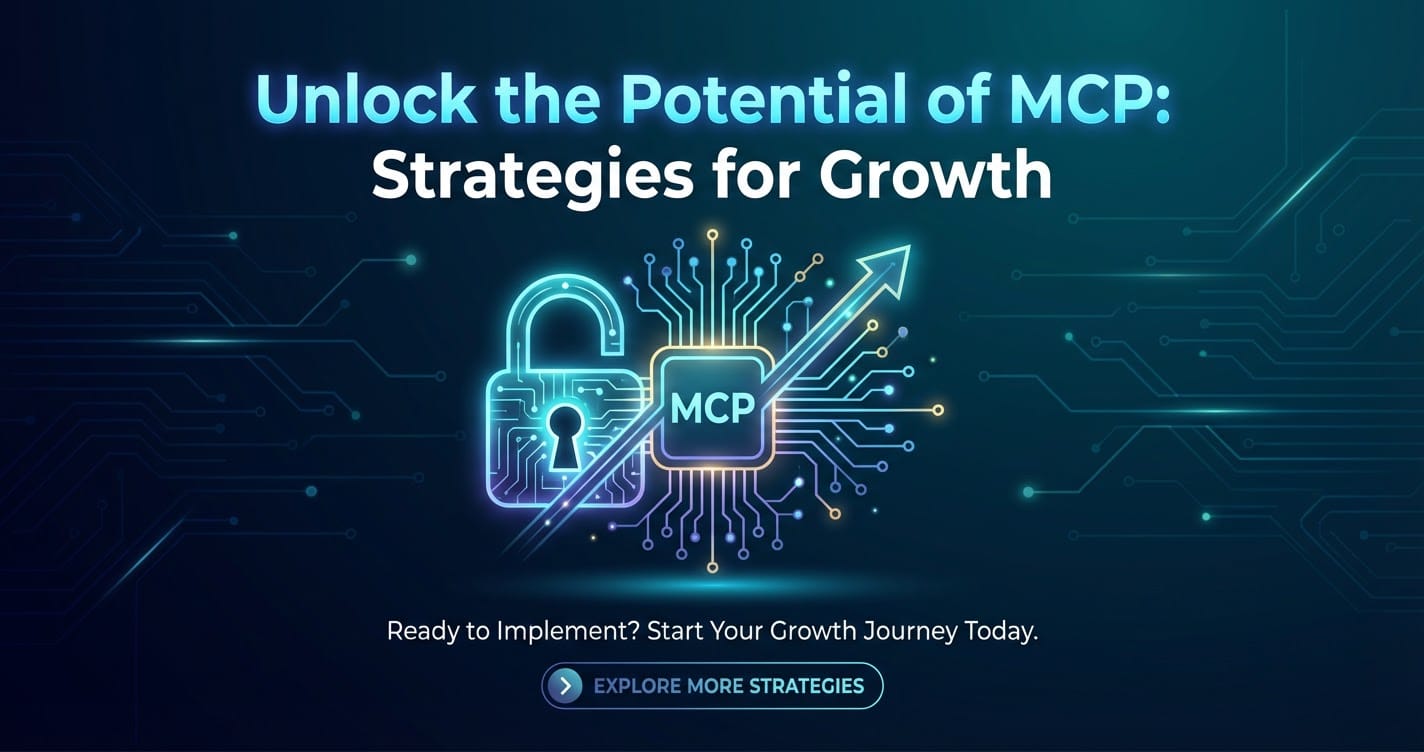 Unlock the Potential of MCP:
Strategies for Growth

MCP

Ready to Implement? Start Your Growth Journey Today.

EXPLORE MORE STRATEGIES